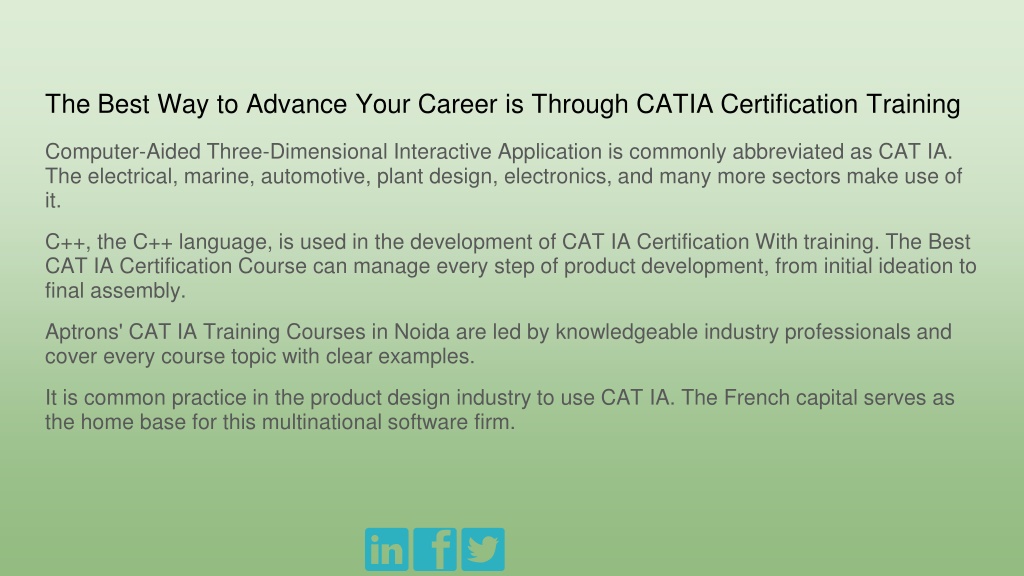 The Best Way to Advance Your Career is Through CATIA Certification Training

Computer-Aided Three-Dimensional Interactive Application is commonly abbreviated as CAT IA. The electrical, marine, automotive, plant design, electronics, and many more sectors make use of it.

C++, the C++ language, is used in the development of CAT IA Certification With training. The Best CAT IA Certification Course can manage every step of product development, from initial ideation to final assembly.

Aptrons' CAT IA Training Courses in Noida are led by knowledgeable industry professionals and cover every course topic with clear examples.

It is common practice in the product design industry to use CAT IA. The French capital serves as the home base for this multinational software firm.

in f